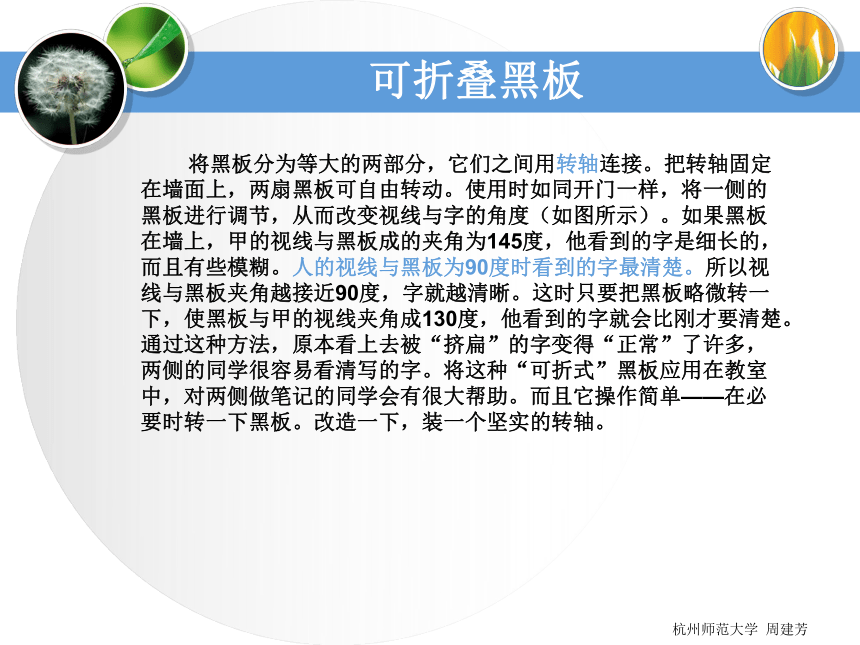 可折叠黑板

将黑板分为等大的两部分，它们之间用转轴连接。把转轴固定在墙面上，两扇黑板可自由转动。使用时如同开门一样，将一侧的黑板进行调节，从而改变视线与字的角度（如图所示）。如果黑板在墙上，甲的视线与黑板成的夹角为145度，他看到的字是细长的，而且有些模糊。人的视线与黑板为90度时看到的字最清楚。所以视线与黑板夹角越接近90度，字就越清晰。这时只要把黑板略微转一下，使黑板与甲的视线夹角成130度，他看到的字就会比刚才要清楚。通过这种方法，原本看上去被“挤扁”的字变得“正常”了许多，两侧的同学很容易看清写的字。将这种“可折式”黑板应用在教室中，对两侧做笔记的同学会有很大帮助。而且它操作简单——在必要时转一下黑板。改造一下，装一个坚实的转轴。

杭州师范大学 周建芳